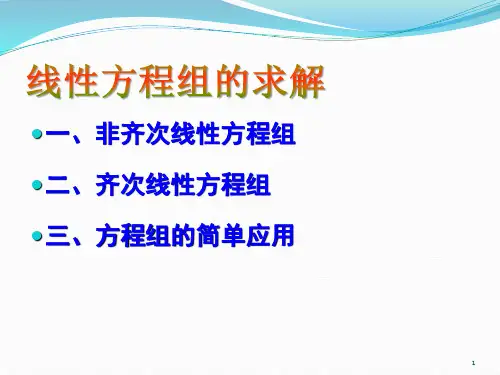 线性方程组的求解

一、非齐次线性方程组

二、齐次线性方程组

三、方程组的简单应用

1